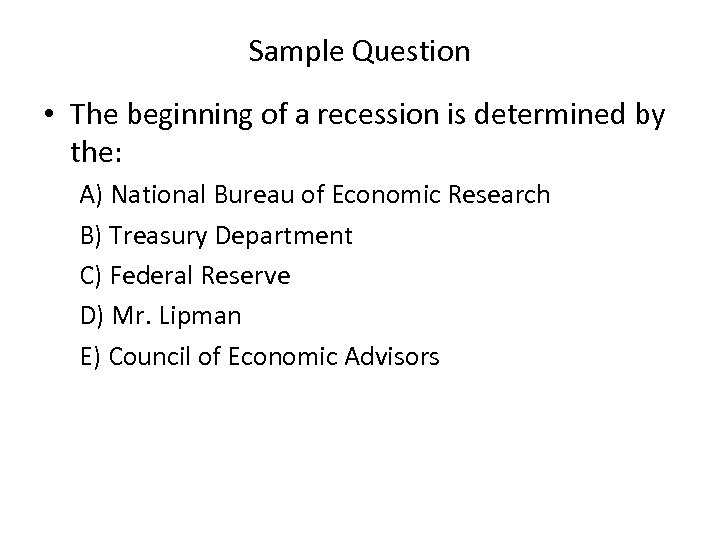 Sample Question

• The beginning of a recession is determined by the:

A) National Bureau of Economic Research

B) Treasury Department

C) Federal Reserve

D) Mr. Lipman

E) Council of Economic Advisors